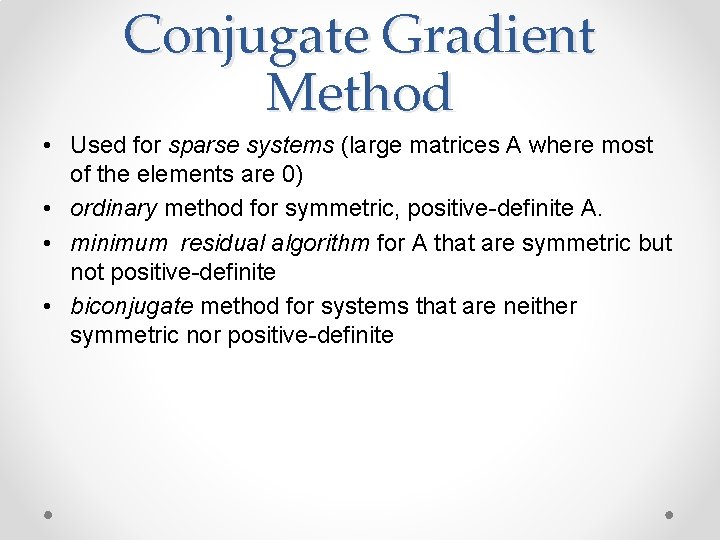 Conjugate Gradient Method

• Used for sparse systems (large matrices A where most of the elements are 0)
• ordinary method for symmetric, positive-definite A.
• minimum residual algorithm for A that are symmetric but not positive-definite
• biconjugate method for systems that are neither symmetric nor positive-definite